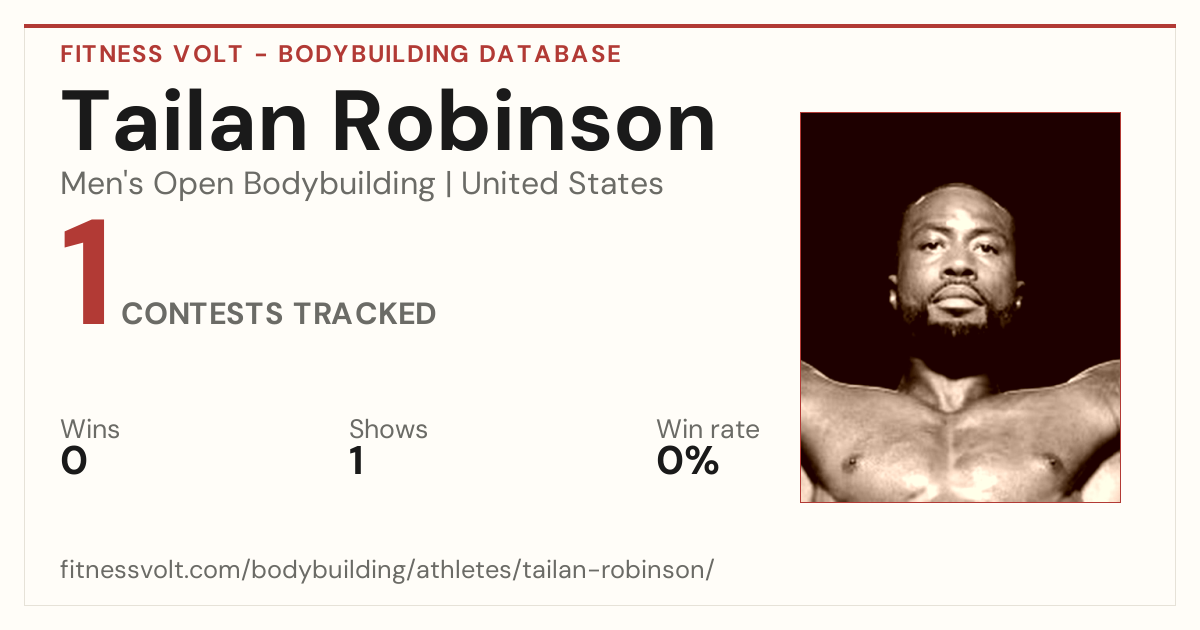 FITNESS VOLT - BODYBUILDING DATABASE

Tailan Robinson

Men's Open Bodybuilding | United States

1 CONTESTS TRACKED

Wins
0

Shows
1

Win rate
0%

fitnessvolt.com/bodybuilding/athletes/tailan-robinson/